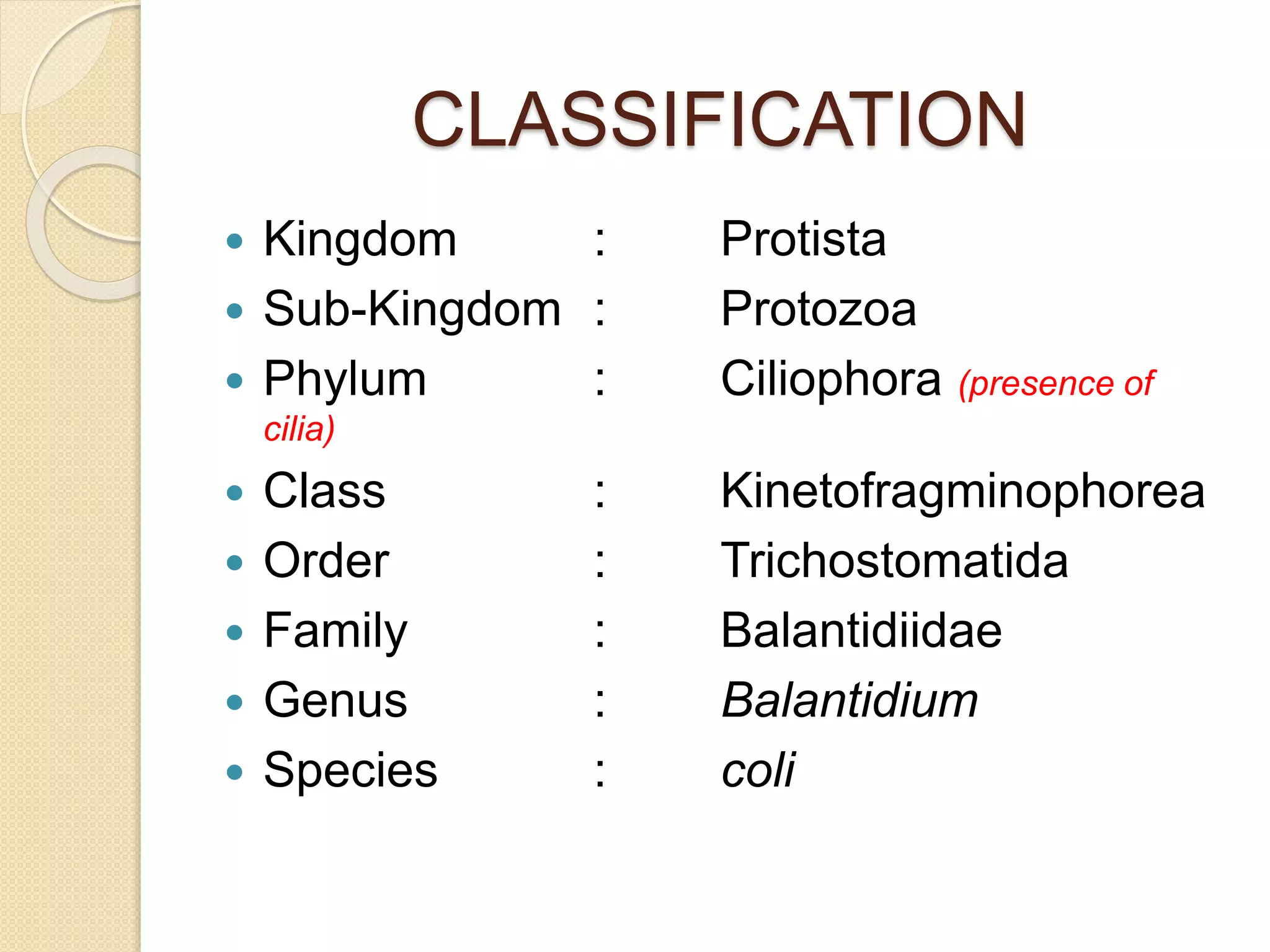 CLASSIFICATION

- Kingdom : Protista
- Sub-Kingdom : Protozoa
- Phylum : Ciliophora (presence of cilia)
- Class : Kinetofragminophorea
- Order : Trichostomatida
- Family : Balantidiidae
- Genus : Balantidium
- Species : coli